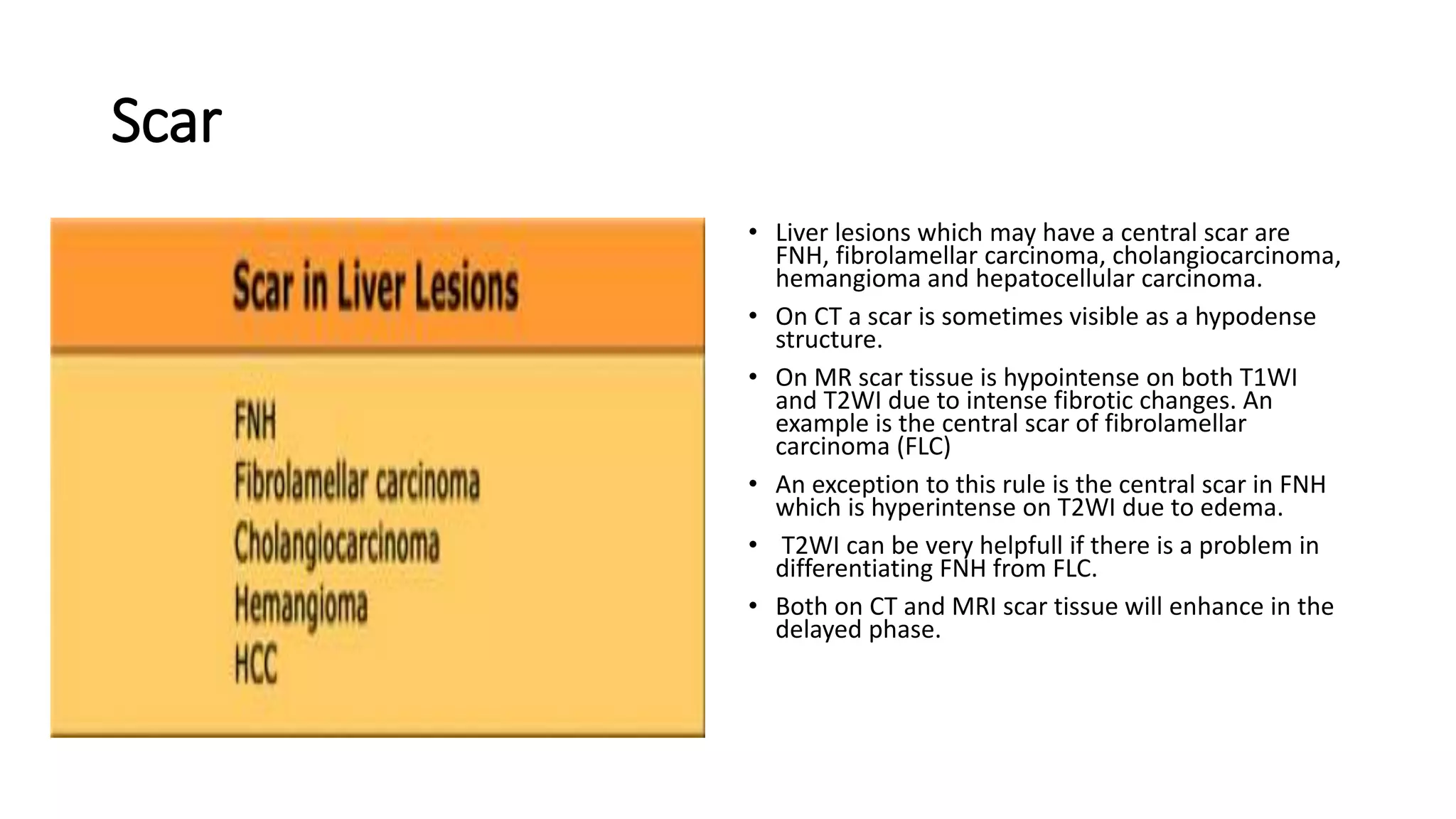 Scar

Scar in Liver Lesions

FNH
Fibrolamellar carcinoma
Cholangiocarcinoma
Hemangioma
HCC

• Liver lesions which may have a central scar are FNH, fibrolamellar carcinoma, cholangiocarcinoma, hemangioma and hepatocellular carcinoma.
• On CT a scar is sometimes visible as a hypodense structure.
• On MR scar tissue is hypointense on both T1WI and T2WI due to intense fibrotic changes. An example is the central scar of fibrolamellar carcinoma (FLC)
• An exception to this rule is the central scar in FNH which is hyperintense on T2WI due to edema.
• T2WI can be very helpfull if there is a problem in differentiating FNH from FLC.
• Both on CT and MRI scar tissue will enhance in the delayed phase.